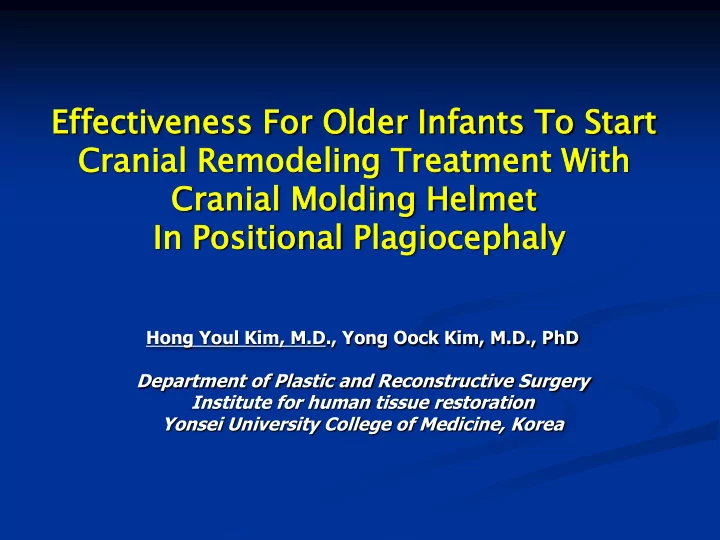 Effectiveness For Older Infants To Start Cranial Remodeling Treatment With Cranial Molding Helmet In Positional Plagiocephaly

Hong Youl Kim, M.D., Yong Oock Kim, M.D., PhD

Department of Plastic and Reconstructive Surgery
Institute for human tissue restoration
Yonsei University College of Medicine, Korea